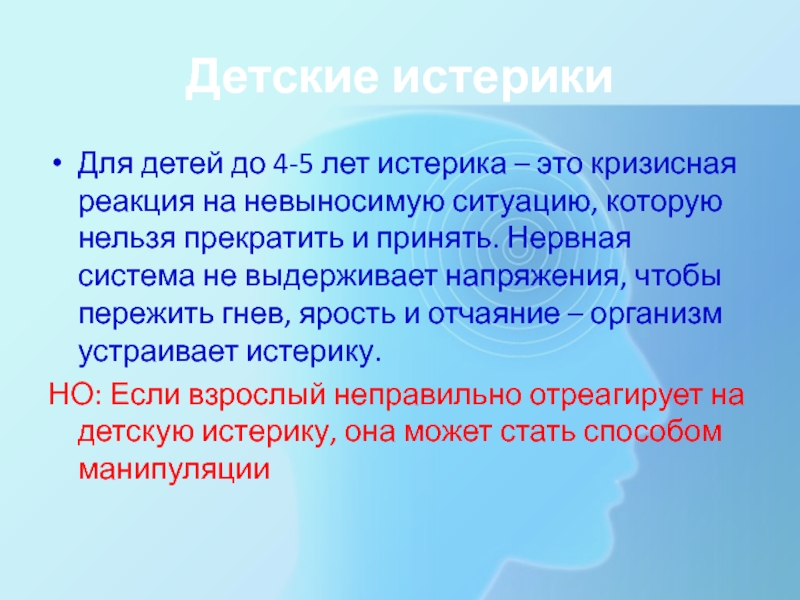 Детские истерики

• Для детей до 4-5 лет истерика – это кризисная реакция на невыносимую ситуацию, которую нельзя прекратить и принять. Нервная система не выдерживает напряжения, чтобы пережить гнев, ярость и отчаяние – организм устраивает истерику.

НО: Если взрослый неправильно отреагирует на детскую истерику, она может стать способом манипуляции